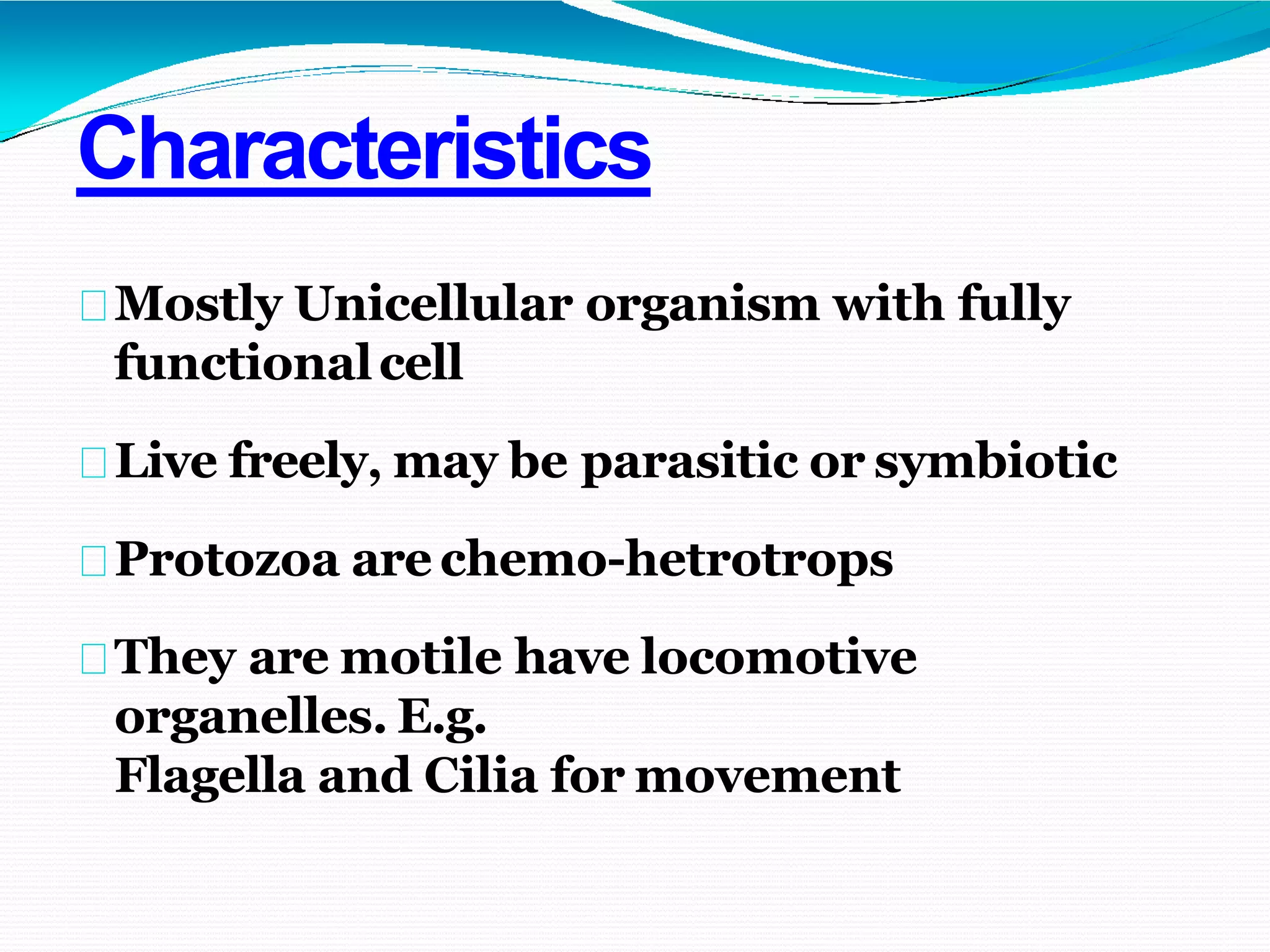 Characteristics

Mostly Unicellular organism with fully functional cell

Live freely, may be parasitic or symbiotic

Protozoa are chemo-hetrotrops

They are motile have locomotive organelles. E.g.
Flagella and Cilia for movement